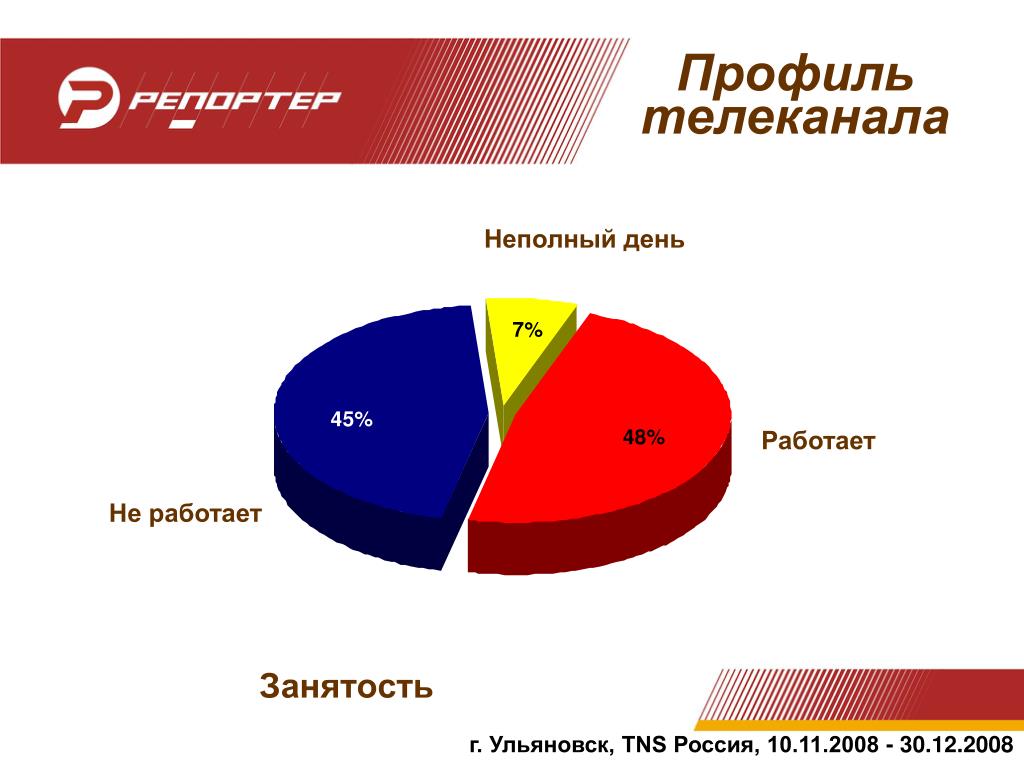 РЕПОРТЕР

Профиль телеканала

Неполный день

7%

45%

48%

Работает

Не работает

Занятость

г. Ульяновск, TNS Россия, 10.11.2008 - 30.12.2008